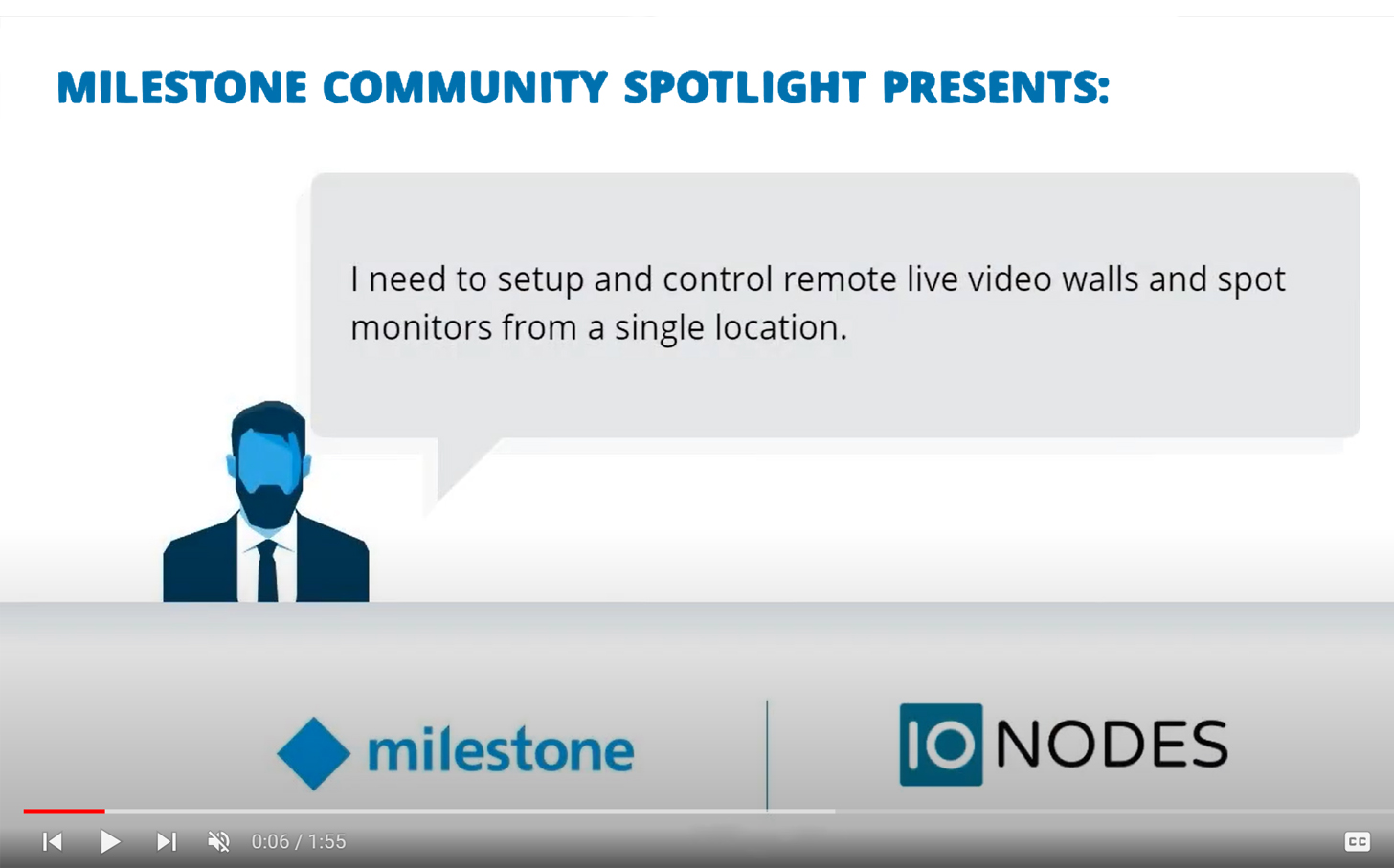 MILESTONE COMMUNITY SPOTLIGHT PRESENTS:

I need to setup and control remote live video walls and spot monitors from a single location.

milestone

IO NODES

0:06 / 1:55

CC